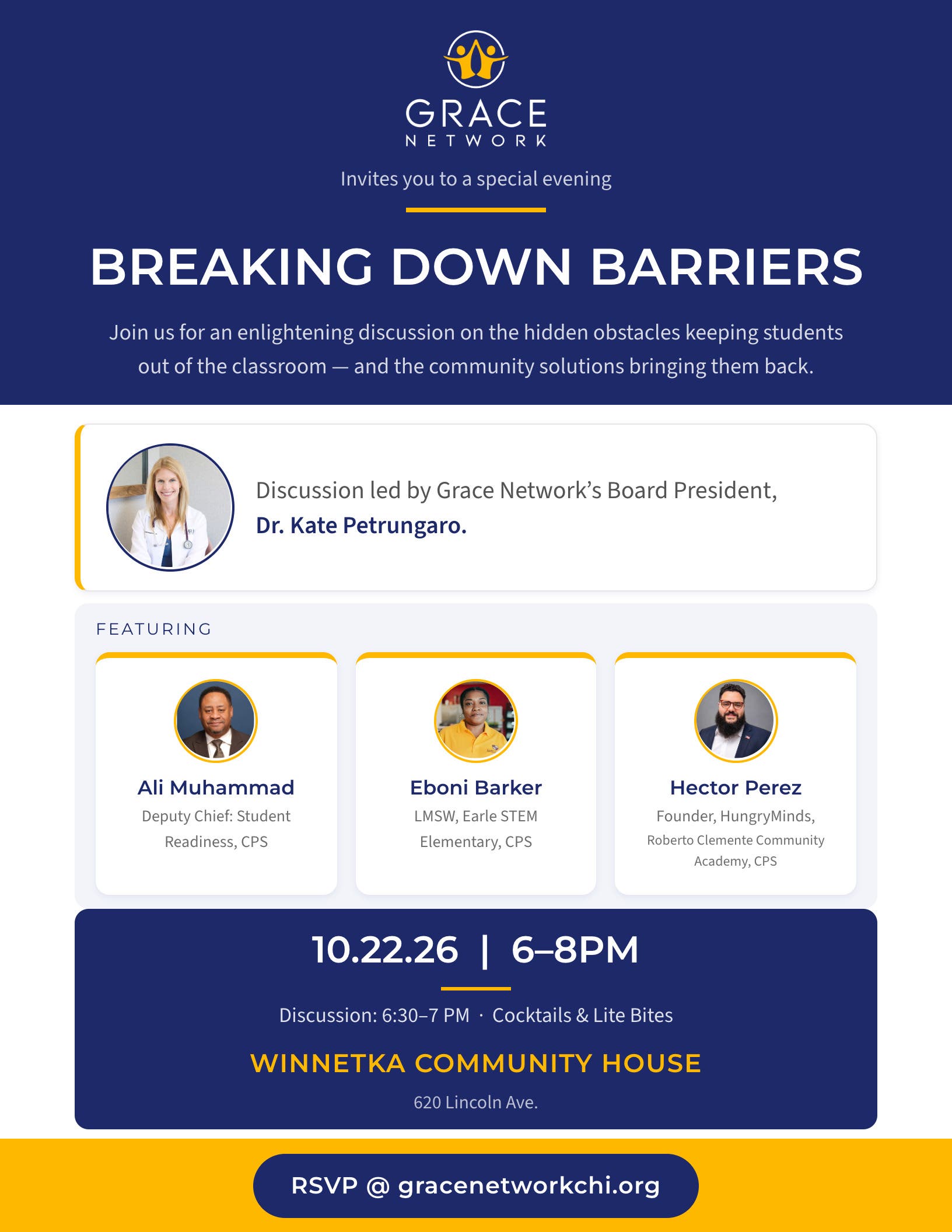 GRACE
NETWORK

Invites you to a special evening

BREAKING DOWN BARRIERS

Join us for an enlightening discussion on the hidden obstacles keeping students out of the classroom — and the community solutions bringing them back.

Discussion led by Grace Network's Board President, Dr. Kate Petrungaro.

FEATURING

Ali Muhammad
Deputy Chief: Student Readiness, CPS

Eboni Barker
LMSW, Earle STEM Elementary, CPS

Hector Perez
Founder, HungryMinds, Roberto Clemente Community Academy, CPS

10.22.26 | 6–8PM

Discussion: 6:30–7 PM · Cocktails & Lite Bites

WINNETKA COMMUNITY HOUSE

620 Lincoln Ave.

RSVP @ gracenetworkchi.org